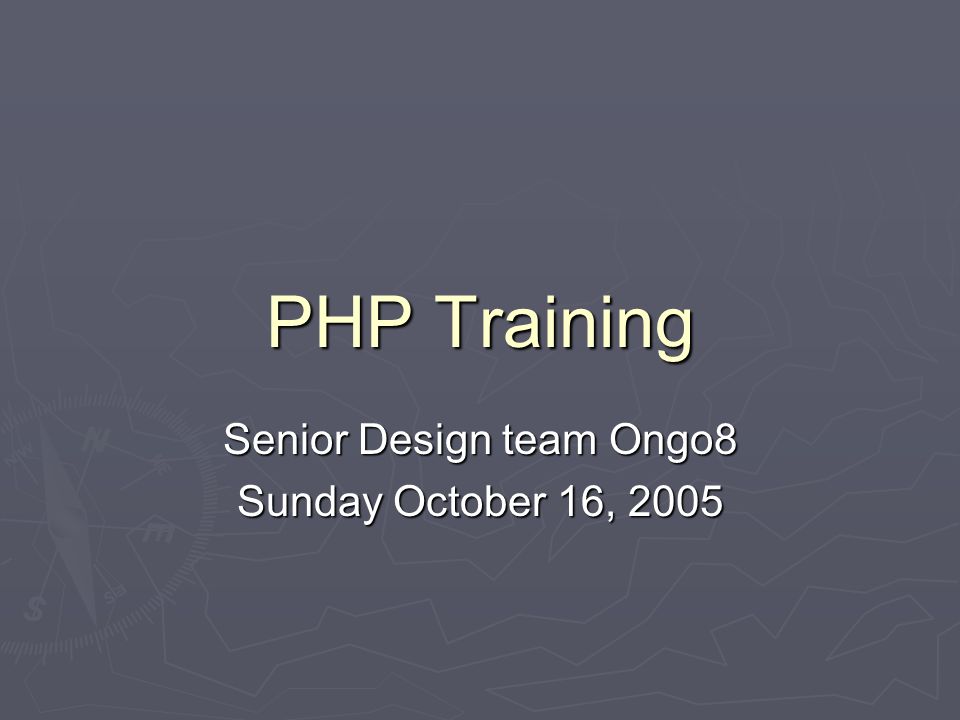 PHP Training

Senior Design team Ongo8
Sunday October 16, 2005